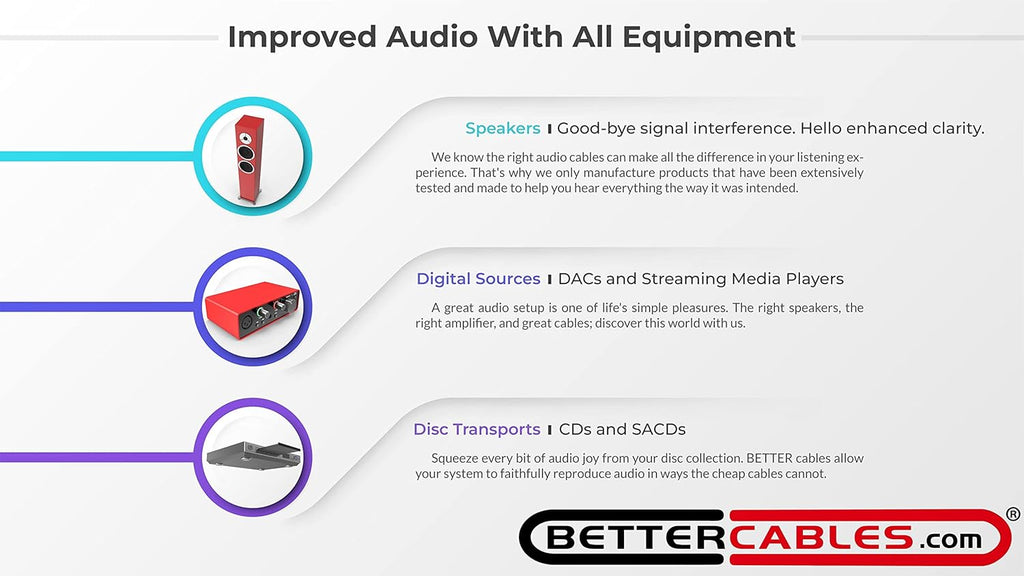 Improved Audio With All Equipment

Speakers | Good-bye signal interference. Hello enhanced clarity.

We know the right audio cables can make all the difference in your listening experience. That's why we only manufacture products that have been extensively tested and made to help you hear everything the way it was intended.

Digital Sources | DACs and Streaming Media Players

A great audio setup is one of life's simple pleasures. The right speakers, the right amplifier, and great cables; discover this world with us.

Disc Transports | CDs and SACDs

Squeeze every bit of audio joy from your disc collection. BETTER cables allow your system to faithfully reproduce audio in ways the cheap cables cannot.

BETTERCABLES.com ®